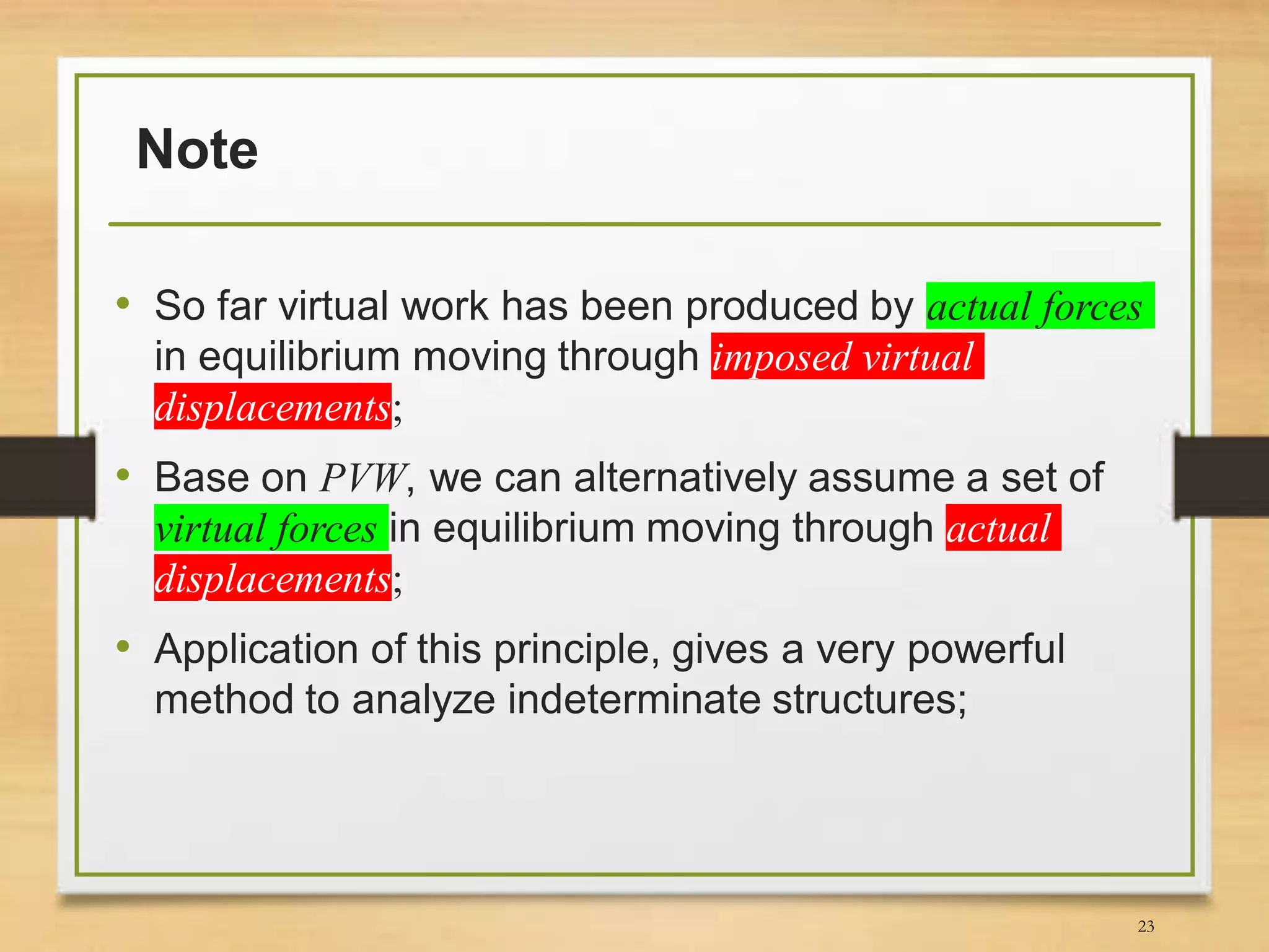 Note

• So far virtual work has been produced by actual forces in equilibrium moving through imposed virtual displacements;

• Base on $PVW$, we can alternatively assume a set of virtual forces in equilibrium moving through actual displacements;

• Application of this principle, gives a very powerful method to analyze indeterminate structures;

23